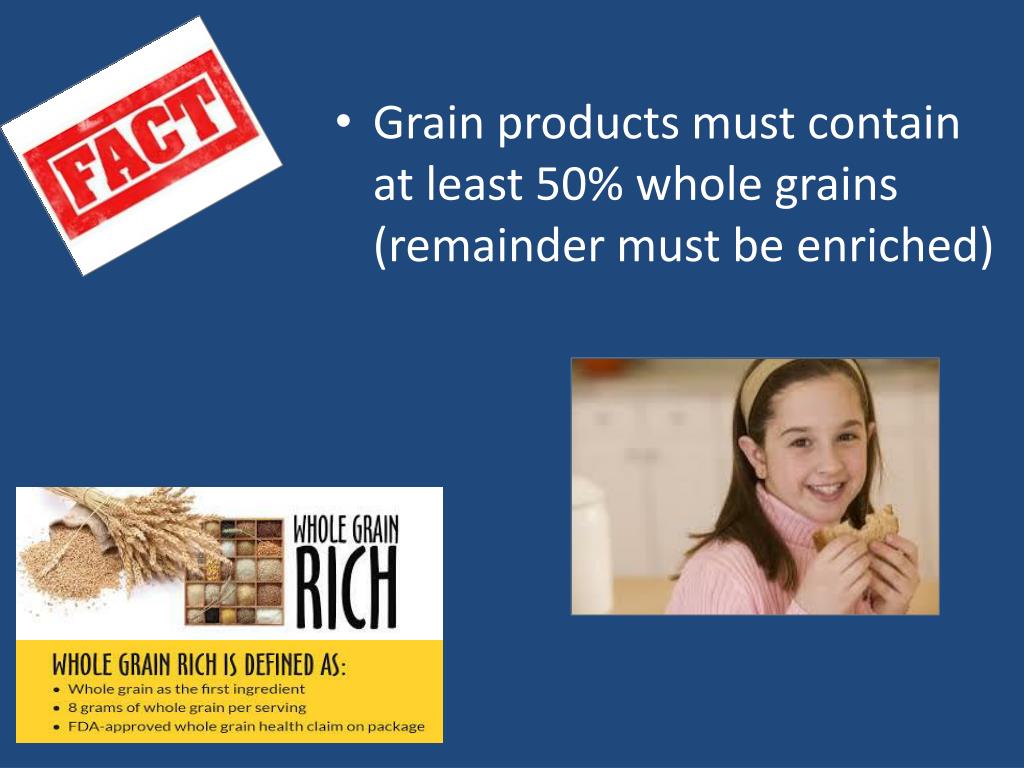 FACT

• Grain products must contain at least 50% whole grains (remainder must be enriched)

WHOLE GRAIN RICH

WHOLE GRAIN RICH IS DEFINED AS:
• Whole grain as the first ingredient
• 8 grams of whole grain per serving
• FDA-approved whole grain health claim on package